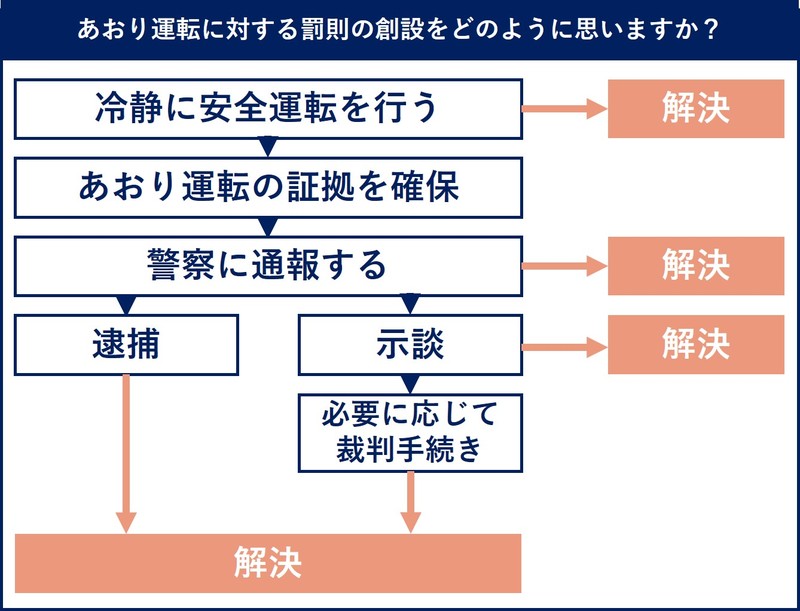 あおり運転に対する罰則の創設をどのように思いますか？

冷静に安全運転を行う

解決

あおり運転の証拠を確保

警察に通報する

解決

逮捕

示談

解決

必要に応じて裁判手続き

解決